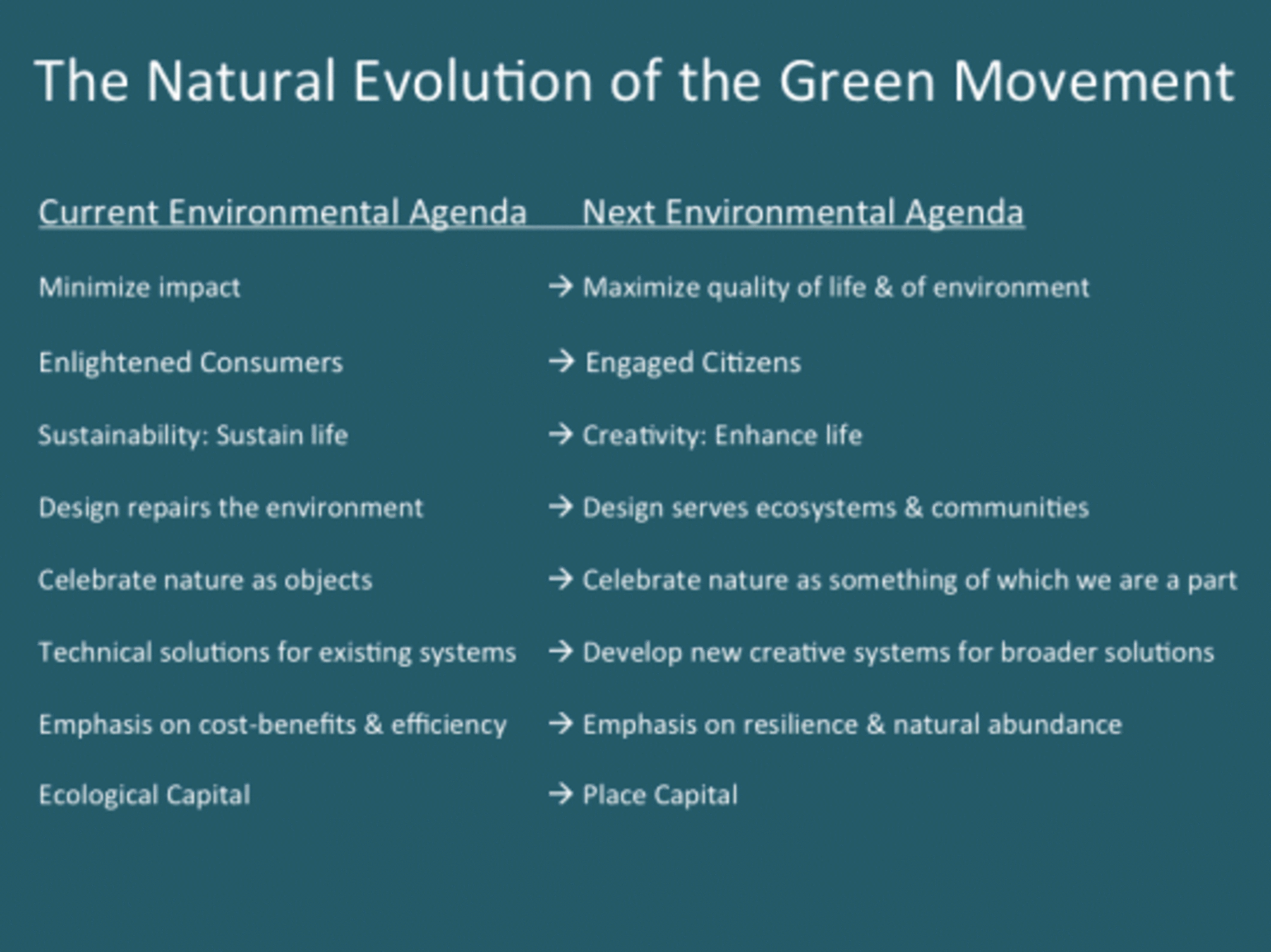 The Natural Evolution of the Green Movement

| Current Environmental Agenda | Next Environmental Agenda |
|---|---|
| Minimize impact | → Maximize quality of life & of environment |
| Enlightened Consumers | → Engaged Citizens |
| Sustainability: Sustain life | → Creativity: Enhance life |
| Design repairs the environment | → Design serves ecosystems & communities |
| Celebrate nature as objects | → Celebrate nature as something of which we are a part |
| Technical solutions for existing systems | → Develop new creative systems for broader solutions |
| Emphasis on cost-benefits & efficiency | → Emphasis on resilience & natural abundance |
| Ecological Capital | → Place Capital |